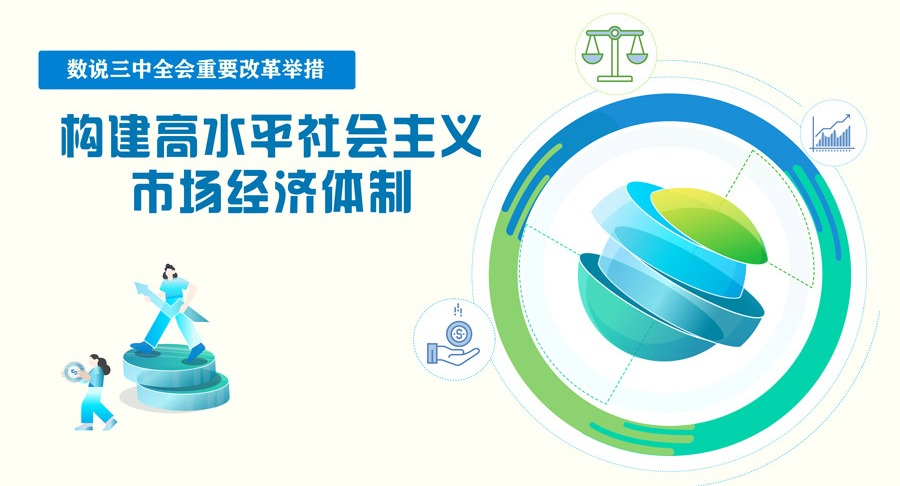 数说三中全会重要改革举措

构建高水平社会主义市场经济体制